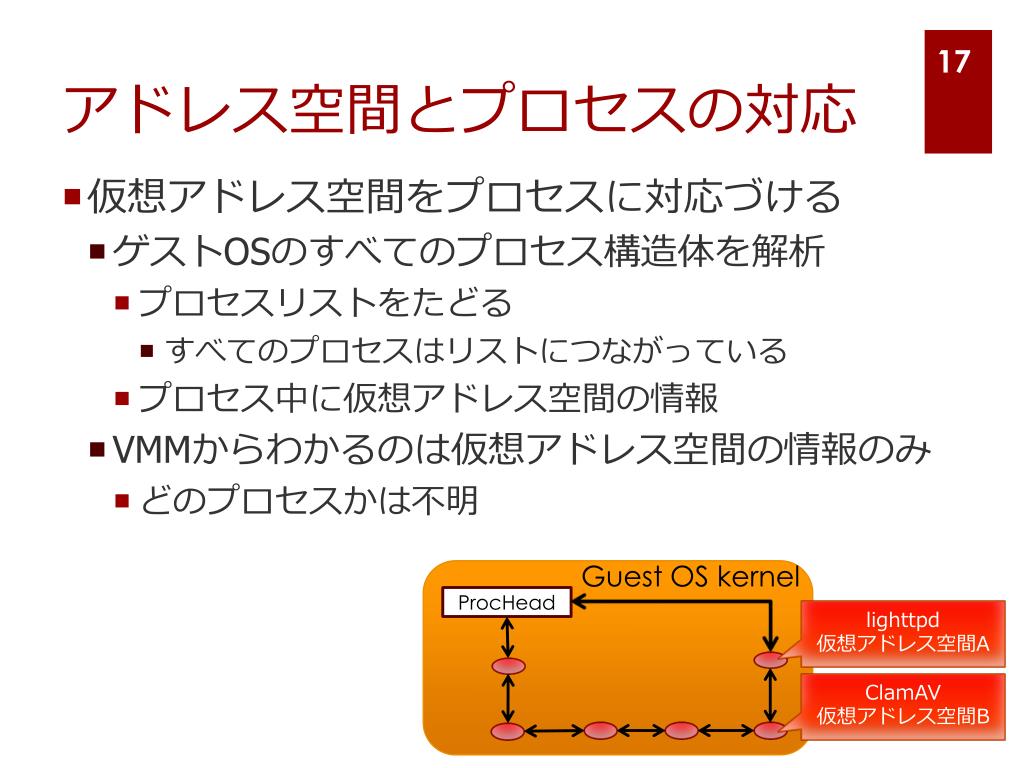 17

アドレス空間とプロセスの対応

仮想アドレス空間をプロセスに対応づける

ゲストOSのすべてのプロセス構造体を解析

プロセスリストをたどる

すべてのプロセスはリストにつながっている

プロセス中に仮想アドレス空間の情報

VMMからわかるのは仮想アドレス空間の情報のみ

どのプロセスかは不明

Guest OS kernel

ProcHead

lighttpd
仮想アドレス空間A

ClamAV
仮想アドレス空間B